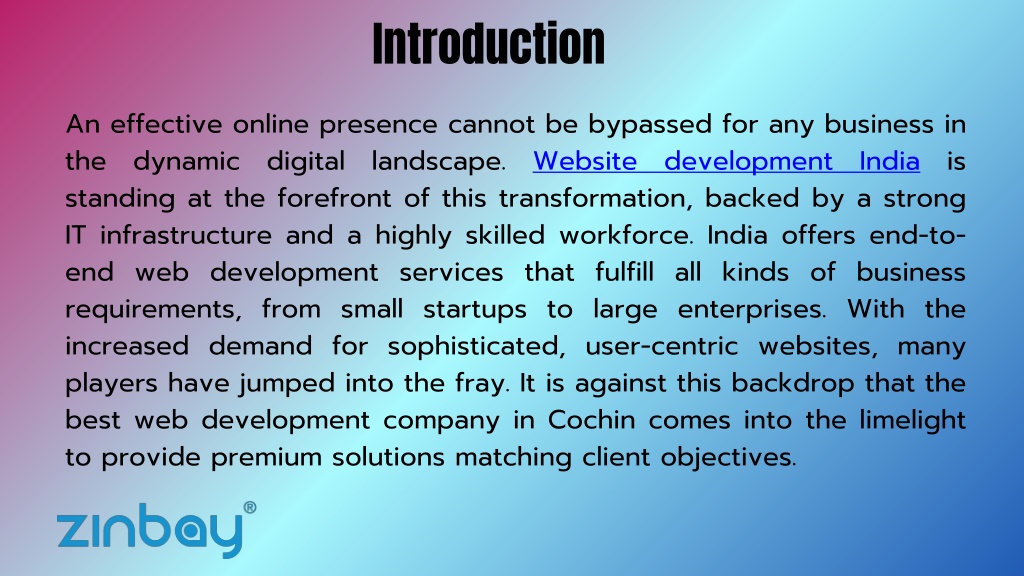 Introduction

An effective online presence cannot be bypassed for any business in the dynamic digital landscape. Website development India is standing at the forefront of this transformation, backed by a strong IT infrastructure and a highly skilled workforce. India offers end-to-end web development services that fulfill all kinds of business requirements, from small startups to large enterprises. With the increased demand for sophisticated, user-centric websites, many players have jumped into the fray. It is against this backdrop that the best web development company in Cochin comes into the limelight to provide premium solutions matching client objectives.

zinbay®